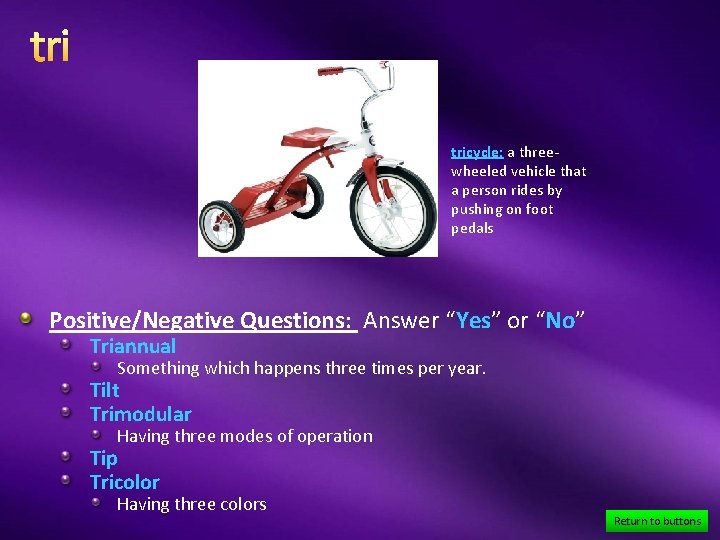 tri

tricycle: a three-wheeled vehicle that a person rides by pushing on foot pedals

Positive/Negative Questions: Answer “Yes” or “No”

Triannual

Something which happens three times per year.

Tilt

Trimodular

Having three modes of operation

Tip

Tricolor

Having three colors

Return to buttons